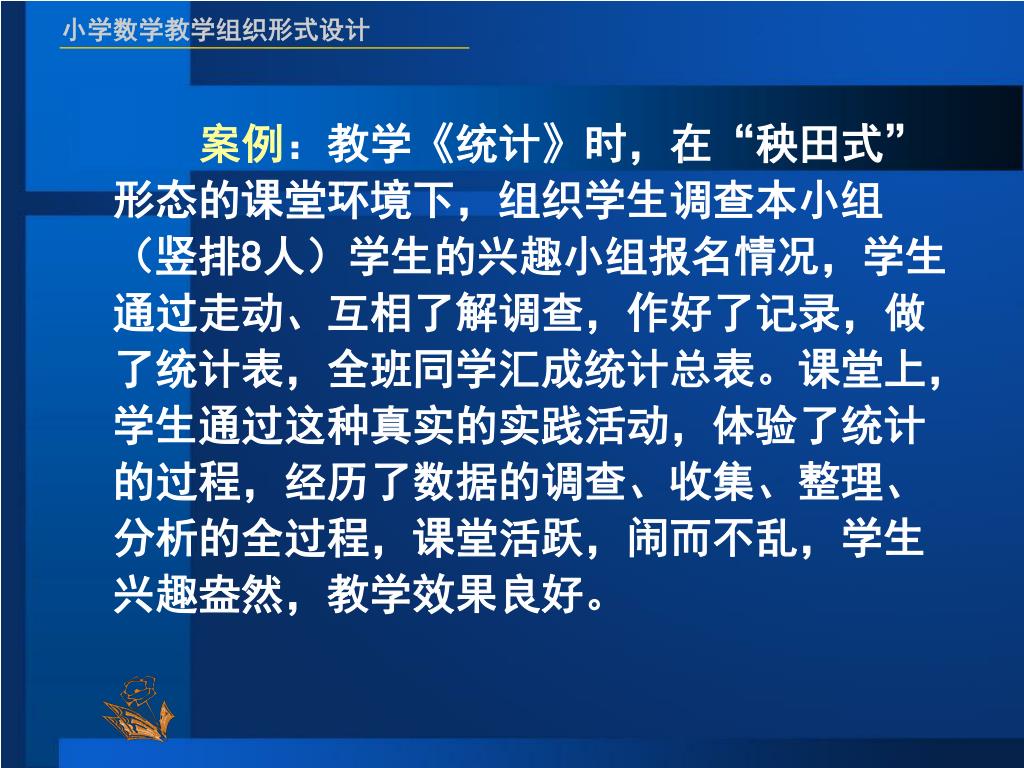 小学数学教学组织形式设计

案例：教学《统计》时，在“秧田式”形态的课堂环境下，组织学生调查本小组（竖排8人）学生的兴趣小组报名情况，学生通过走动、互相了解调查，作好了记录，做了统计表，全班同学汇成统计总表。课堂上，学生通过这种真实的实践活动，体验了统计的过程，经历了数据的调查、收集、整理、分析的全过程，课堂活跃，闹而不乱，学生兴趣盎然，教学效果良好。